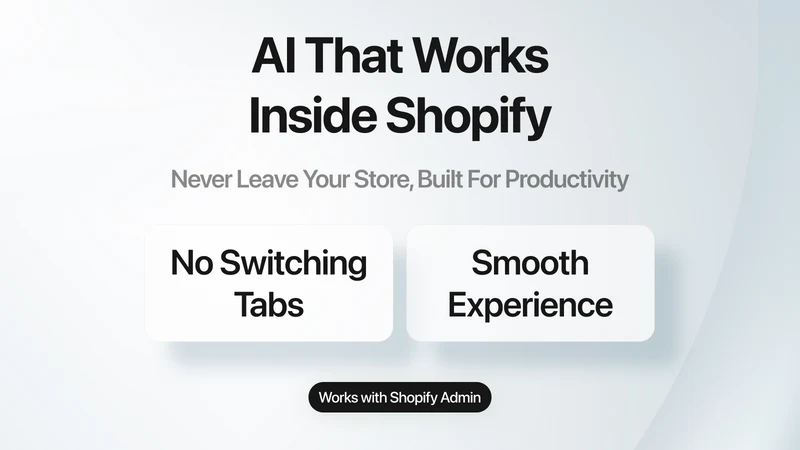 AI That Works
Inside Shopify

Never Leave Your Store, Built For Productivity

No Switching
Tabs

Smooth
Experience

Works with Shopify Admin